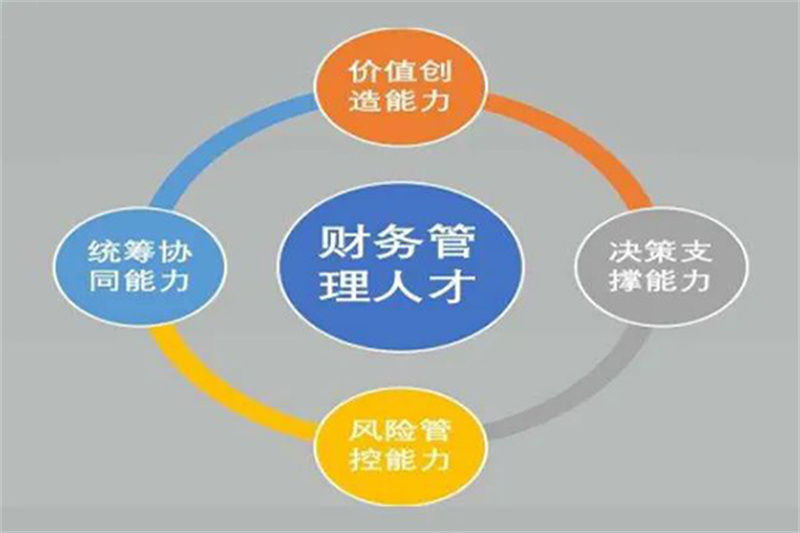 价值创造能力

统筹协同能力

财务管理人才

决策支撑能力

风险管控能力